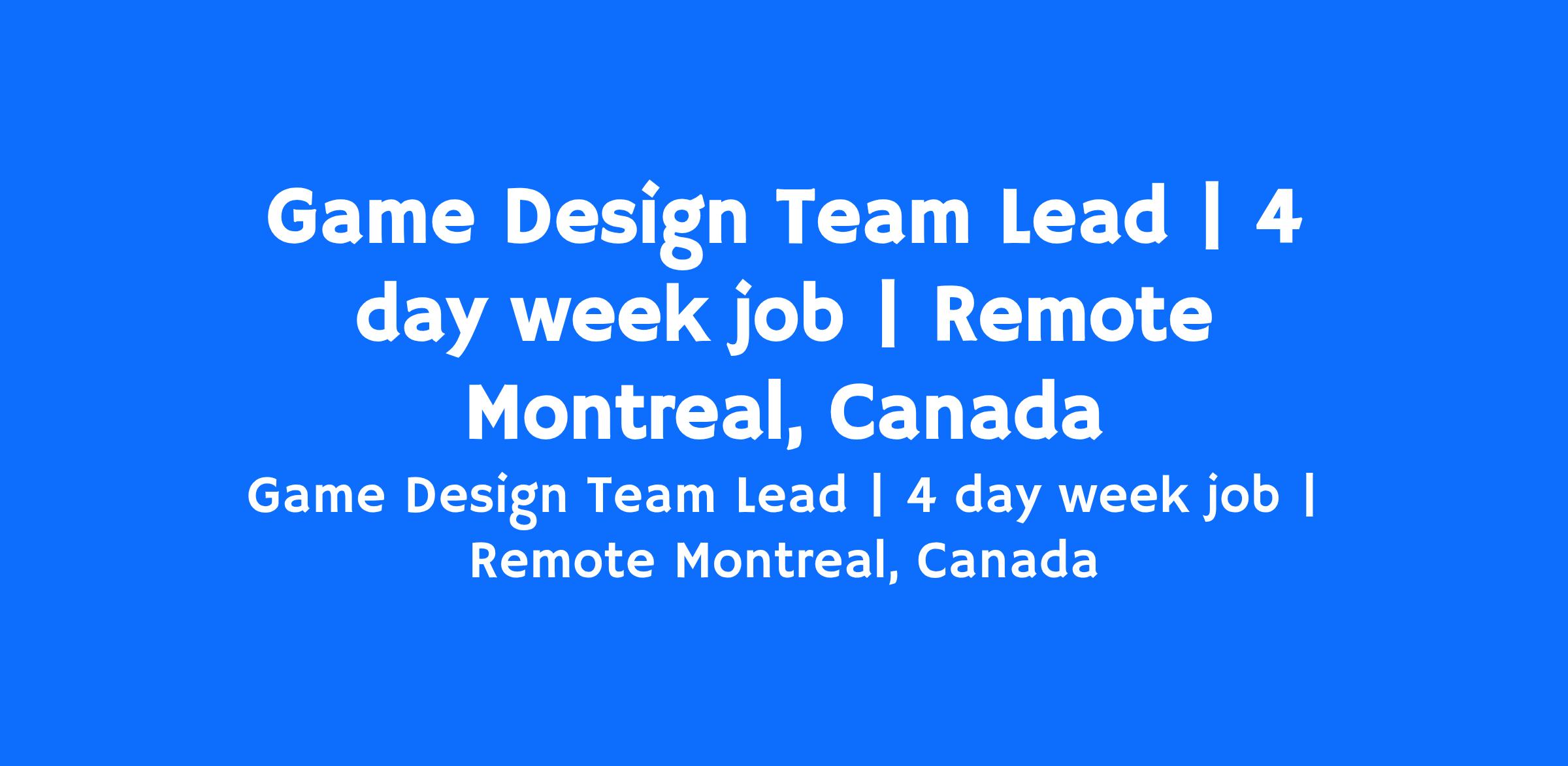 Game Design Team Lead | 4 day week job | Remote Montreal, Canada

Game Design Team Lead | 4 day week job | Remote Montreal, Canada